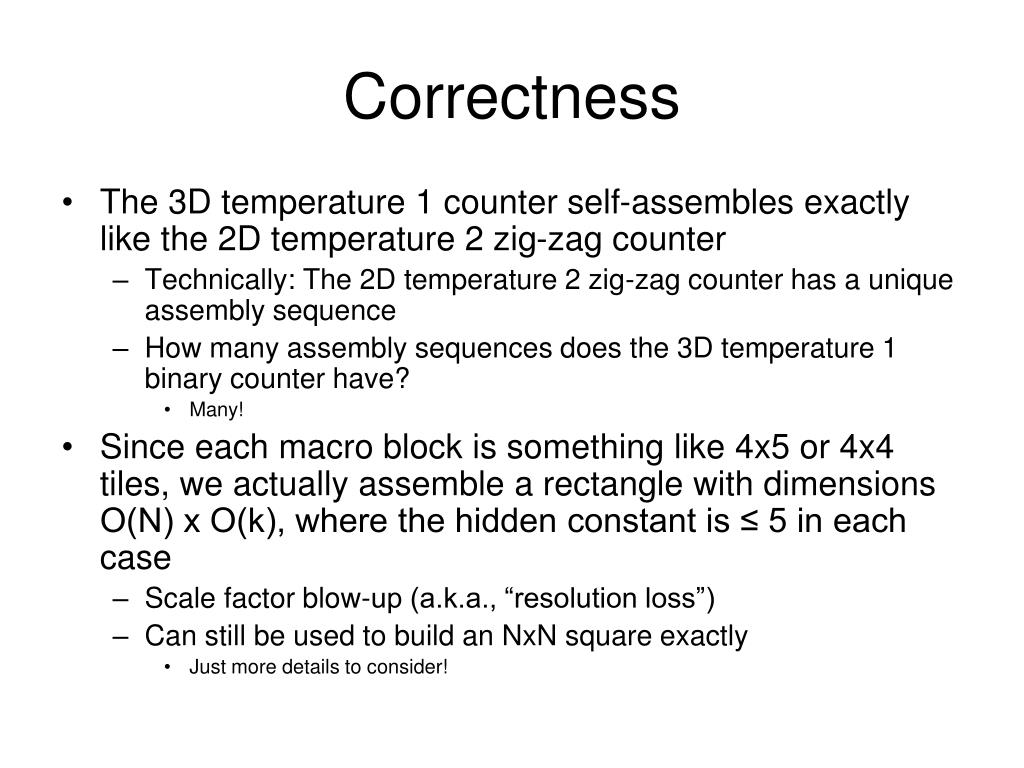 Correctness

• The 3D temperature 1 counter self-assembles exactly like the 2D temperature 2 zig-zag counter
– Technically: The 2D temperature 2 zig-zag counter has a unique assembly sequence
– How many assembly sequences does the 3D temperature 1 binary counter have?
• Many!
• Since each macro block is something like 4x5 or 4x4 tiles, we actually assemble a rectangle with dimensions O(N) x O(k), where the hidden constant is ≤ 5 in each case
– Scale factor blow-up (a.k.a., “resolution loss”)
– Can still be used to build an NxN square exactly
• Just more details to consider!